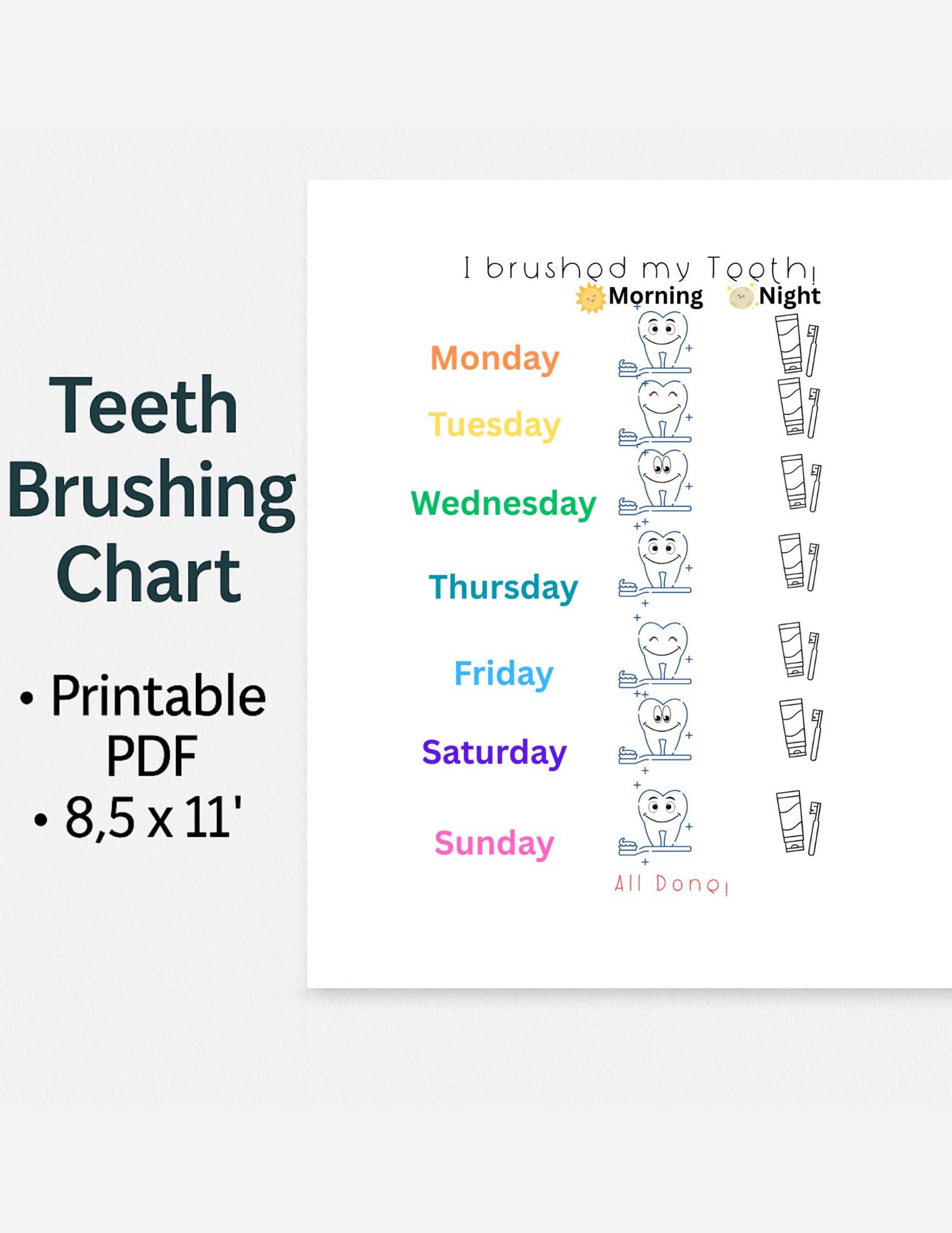 Teeth Brushing Chart

• Printable PDF
• 8,5 x 11'

I brushed my Teeth!

Morning Night

Monday
Tuesday
Wednesday
Thursday
Friday
Saturday
Sunday

All Done!